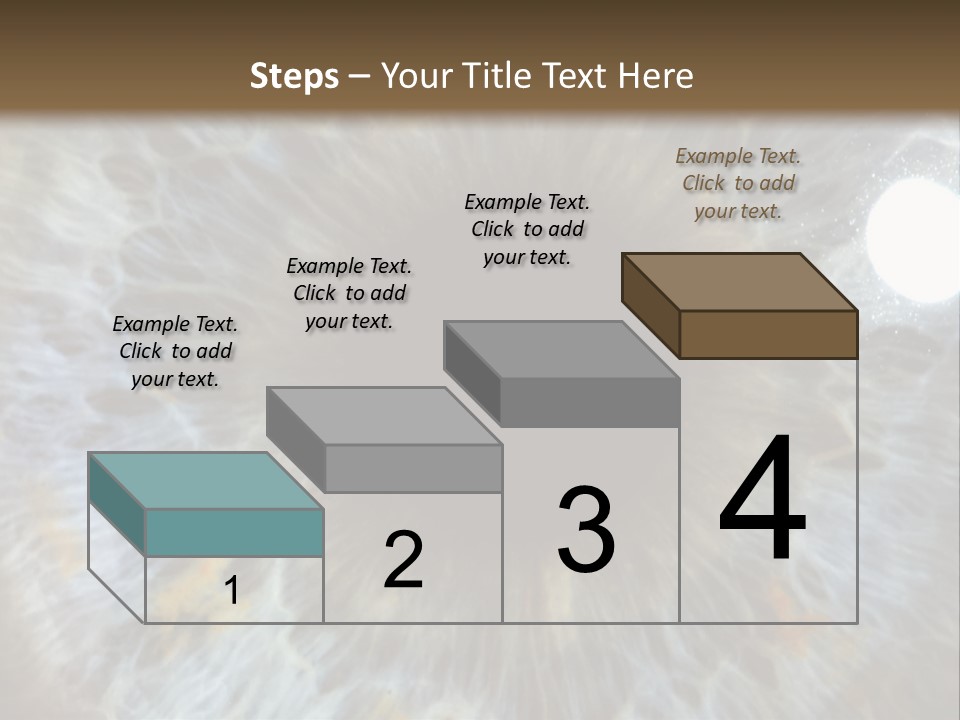 Steps – Your Title Text Here

Example Text. Click to add your text.

Example Text. Click to add your text.

Example Text. Click to add your text.

Example Text. Click to add your text.

1

2

3

4